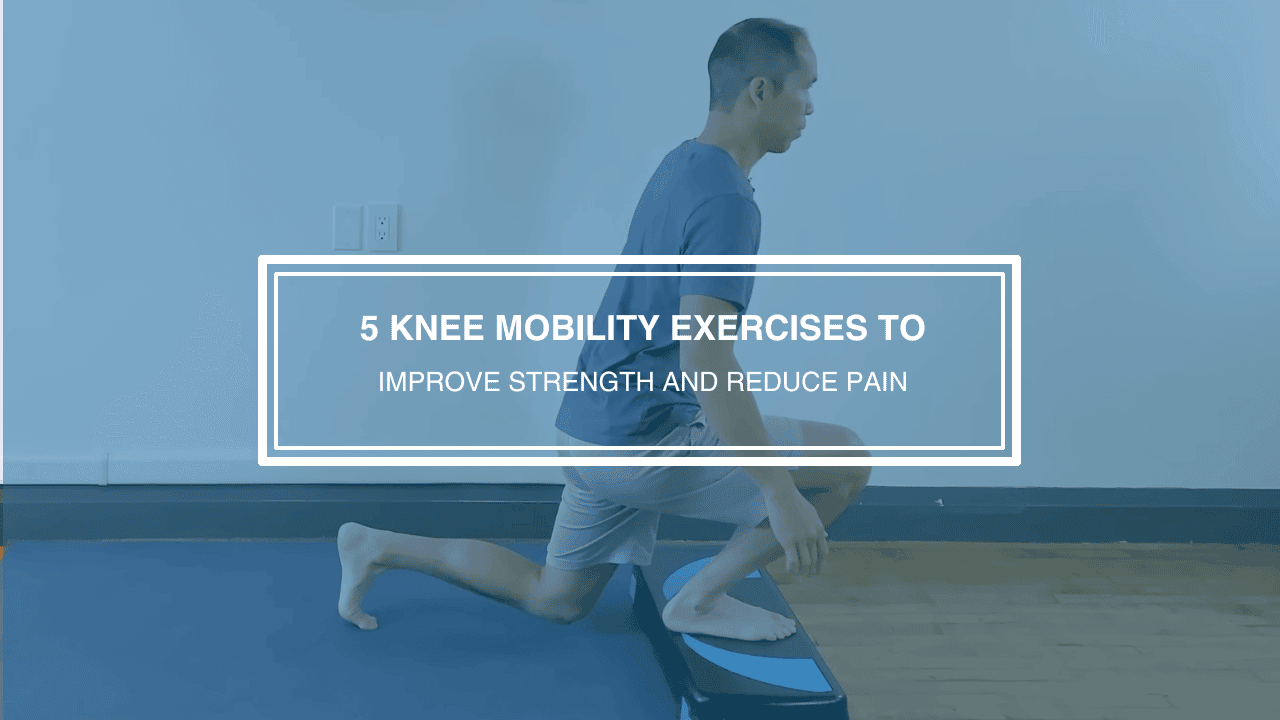 5 KNEE MOBILITY EXERCISES TO

IMPROVE STRENGTH AND REDUCE PAIN